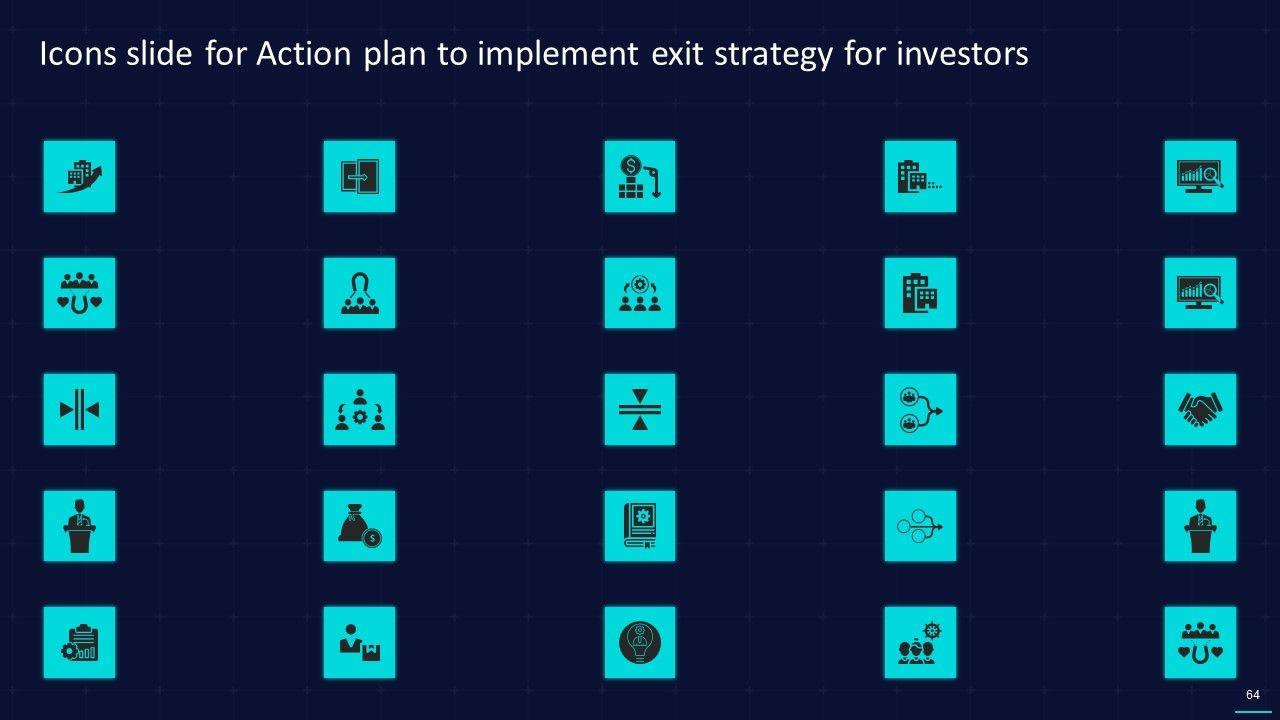 Icons slide for Action plan to implement exit strategy for investors

64